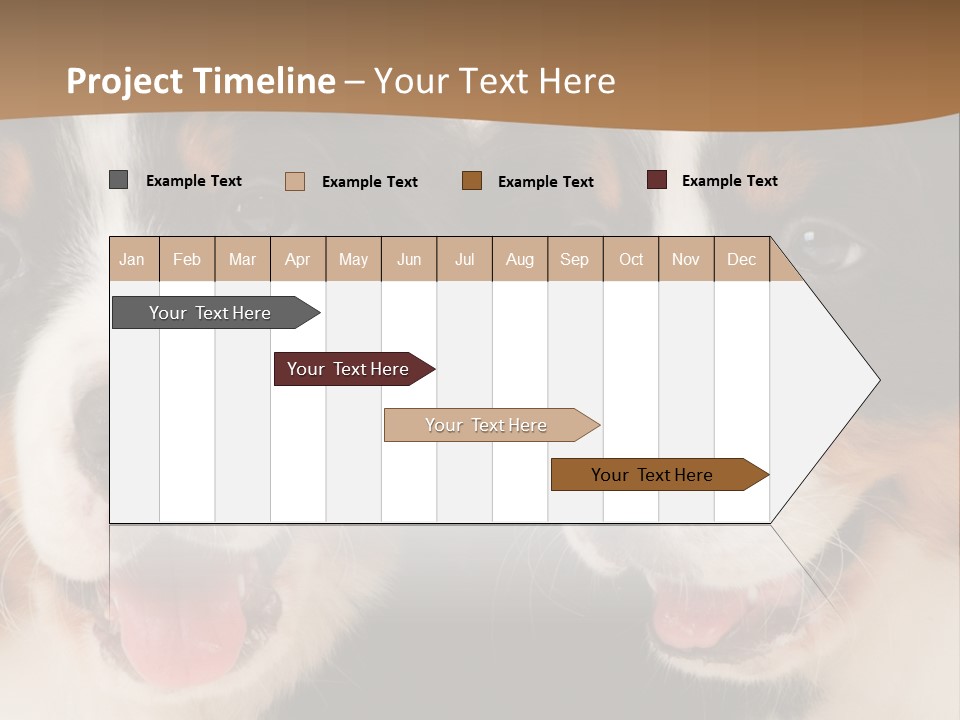 Project Timeline – Your Text Here

Example Text Example Text Example Text Example Text

| Jan | Feb | Mar | Apr | May | Jun | Jul | Aug | Sep | Oct | Nov | Dec |
|---|---|---|---|---|---|---|---|---|---|---|---|

Your Text Here

Your Text Here

Your Text Here

Your Text Here